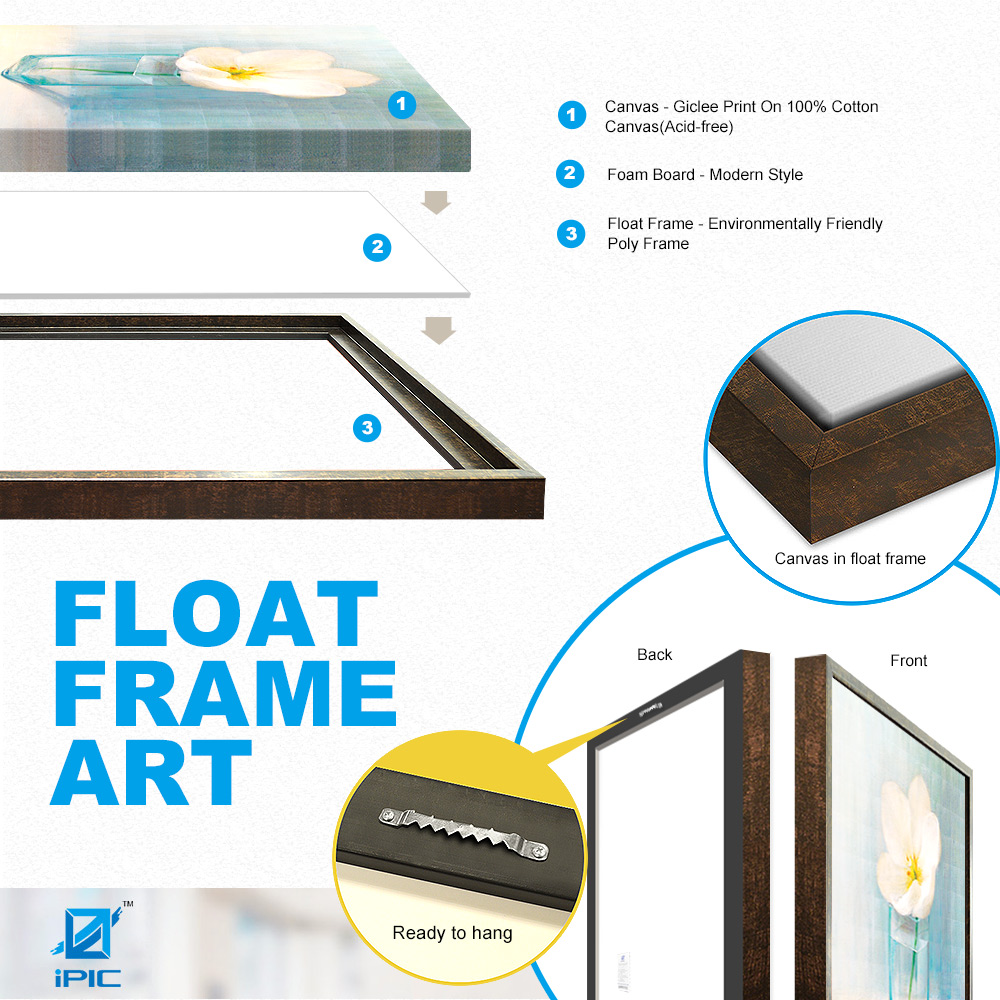 1

2

3

1 Canvas - Giclee Print On 100% Cotton Canvas(Acid-free)

2 Foam Board - Modern Style

3 Float Frame - Environmentally Friendly Poly Frame

Canvas in float frame

FLOAT FRAME ART

Back

Front

Ready to hang

TM

iPIC